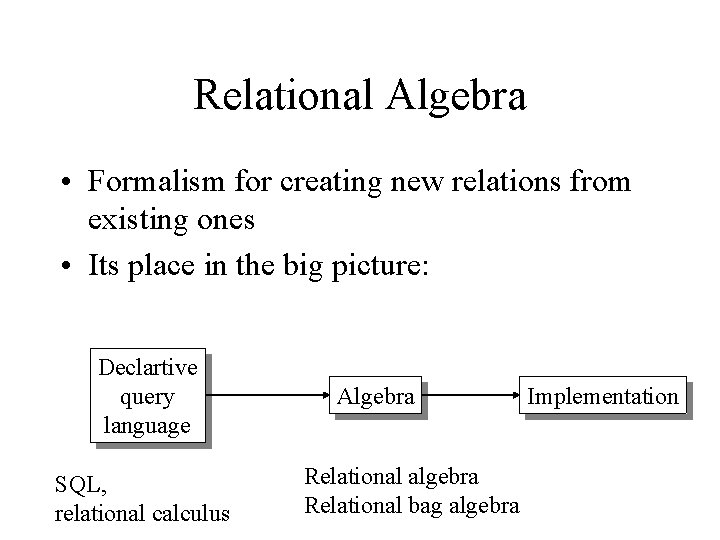 Relational Algebra

• Formalism for creating new relations from existing ones

• Its place in the big picture:

Declartive query language

Algebra

Implementation

SQL,
relational calculus

Relational algebra
Relational bag algebra